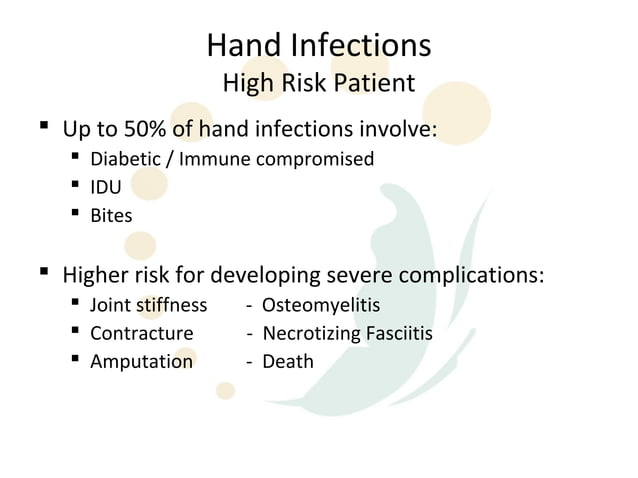 Hand Infections
High Risk Patient

▪ Up to 50% of hand infections involve:
▪ Diabetic / Immune compromised
▪ IDU
▪ Bites

▪ Higher risk for developing severe complications:
▪ Joint stiffness - Osteomyelitis
▪ Contracture - Necrotizing Fasciitis
▪ Amputation - Death